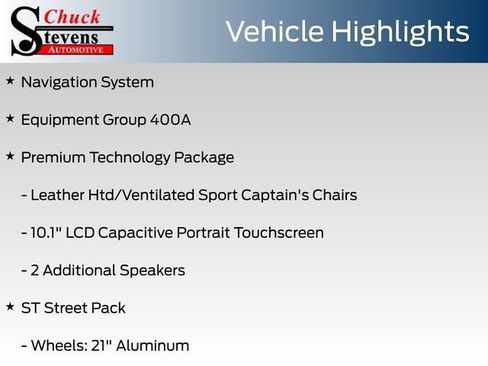 Chuck Stevens AUTOMOTIVE

Vehicle Highlights

★ Navigation System

★ Equipment Group 400A

★ Premium Technology Package

- Leather Htd/Ventilated Sport Captain's Chairs

- 10.1" LCD Capacitive Portrait Touchscreen

- 2 Additional Speakers

★ ST Street Pack

- Wheels: 21" Aluminum